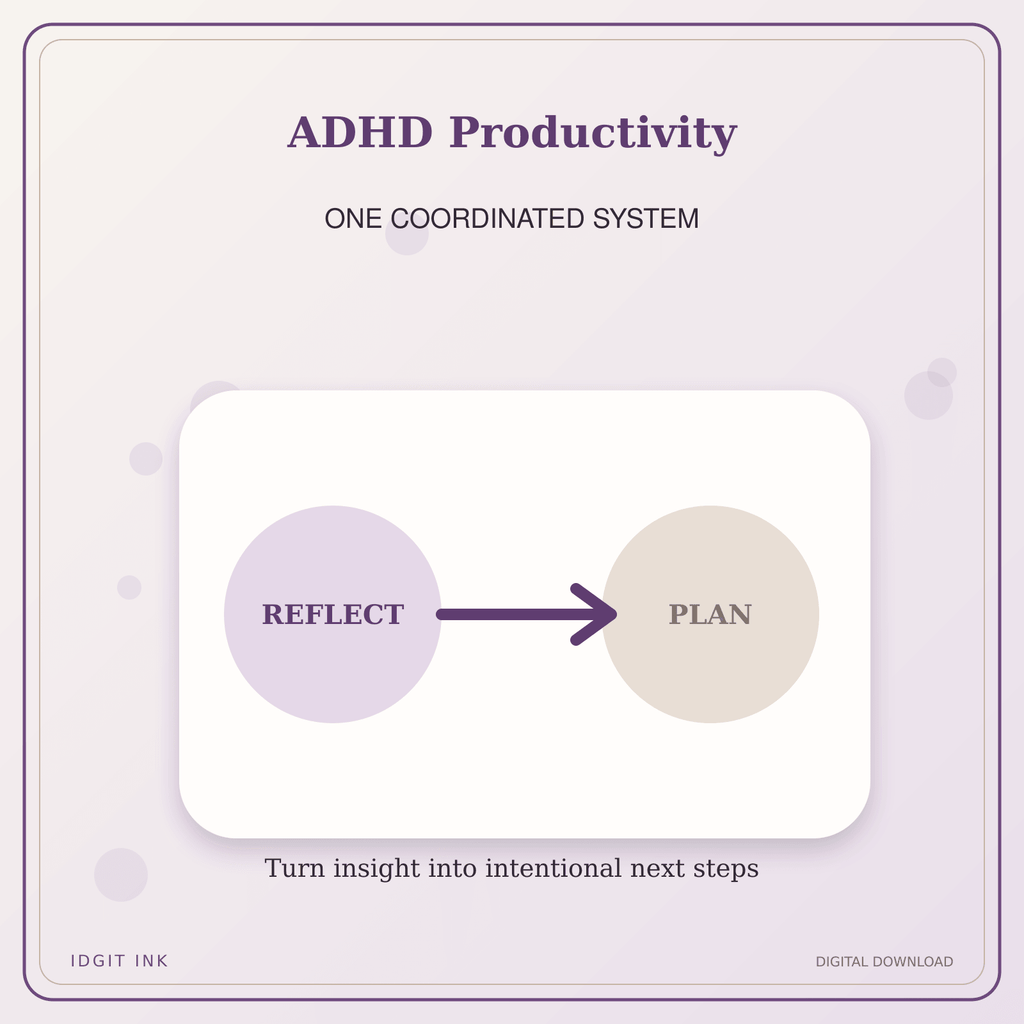 ADHD Productivity

ONE COORDINATED SYSTEM

REFLECT

PLAN

Turn insight into intentional next steps

IDGIT INK

DIGITAL DOWNLOAD